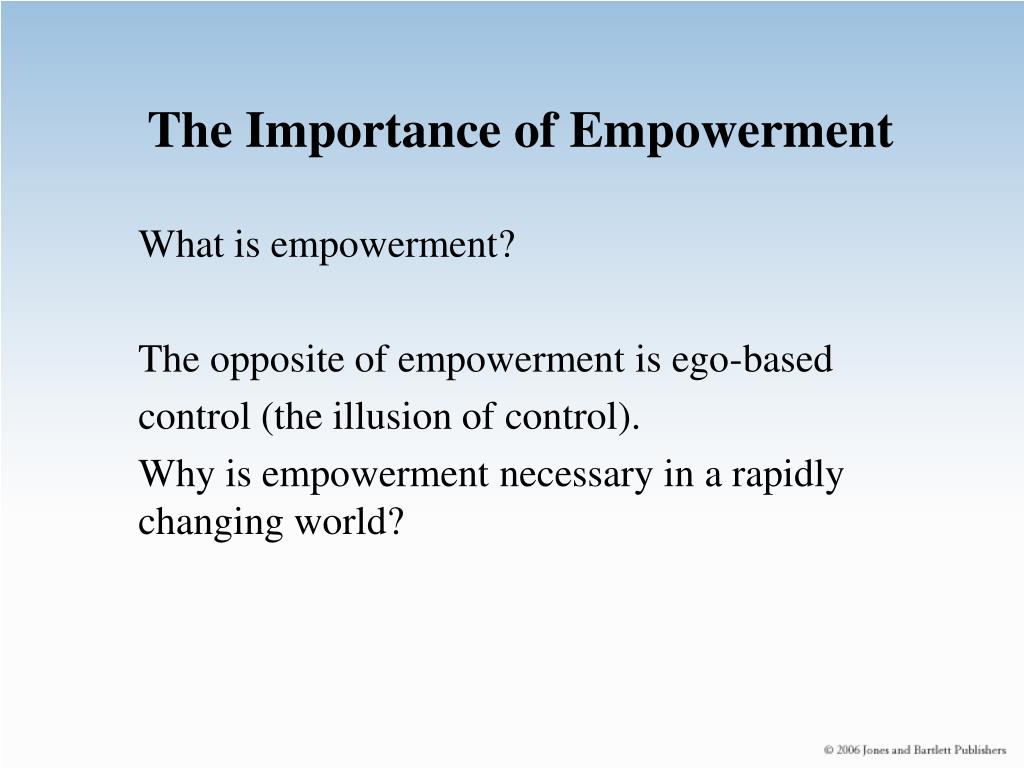 The Importance of Empowerment

What is empowerment?

The opposite of empowerment is ego-based control (the illusion of control).

Why is empowerment necessary in a rapidly changing world?

© 2006 Jones and Bartlett Publishers